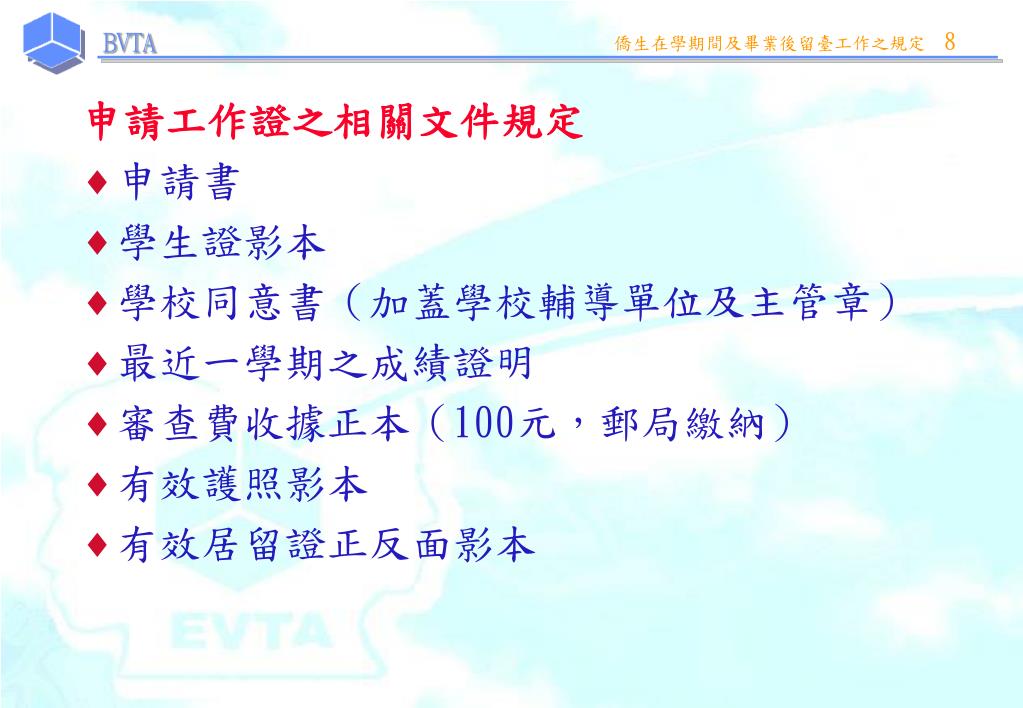 BVTA

僑生在學期間及畢業後留臺工作之規定 8

申請工作證之相關文件規定

♦申請書

♦學生證影本

♦學校同意書(加蓋學校輔導單位及主管章)

♦最近一學期之成績證明

♦審查費收據正本(100元,郵局繳納)

♦有效護照影本

♦有效居留證正反面影本

EVTA